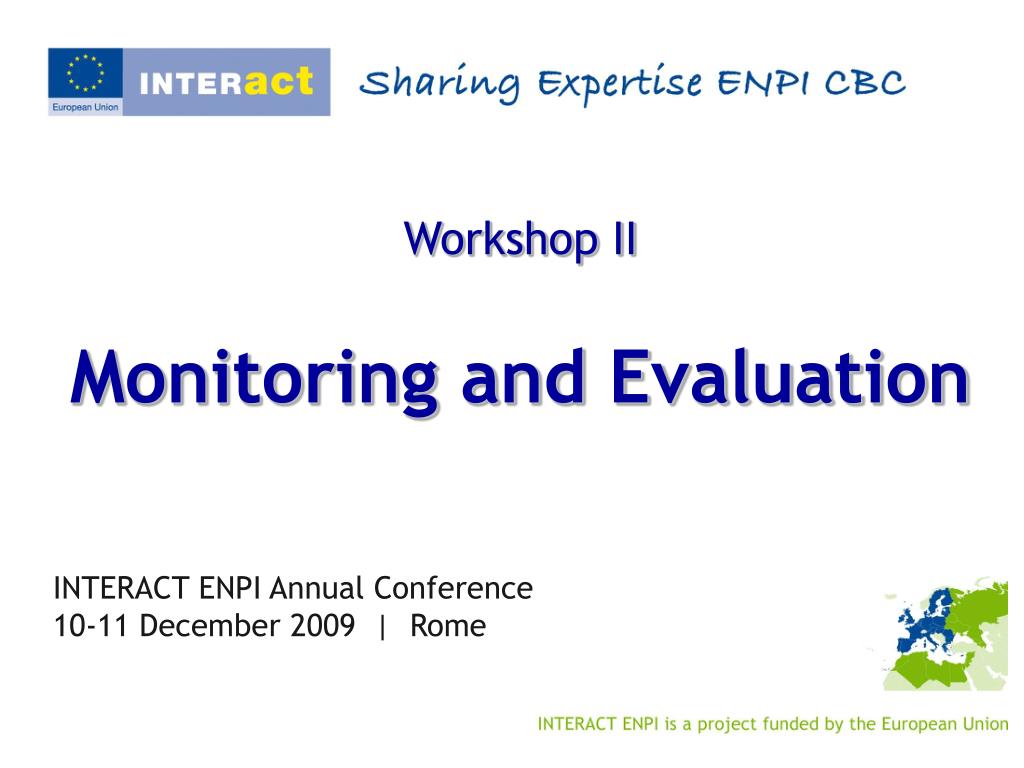 European Union

INTERact

Sharing Expertise ENPI CBC

Workshop II

Monitoring and Evaluation

INTERACT ENPI Annual Conference
10-11 December 2009 | Rome

INTERACT ENPI is a project funded by the European Union